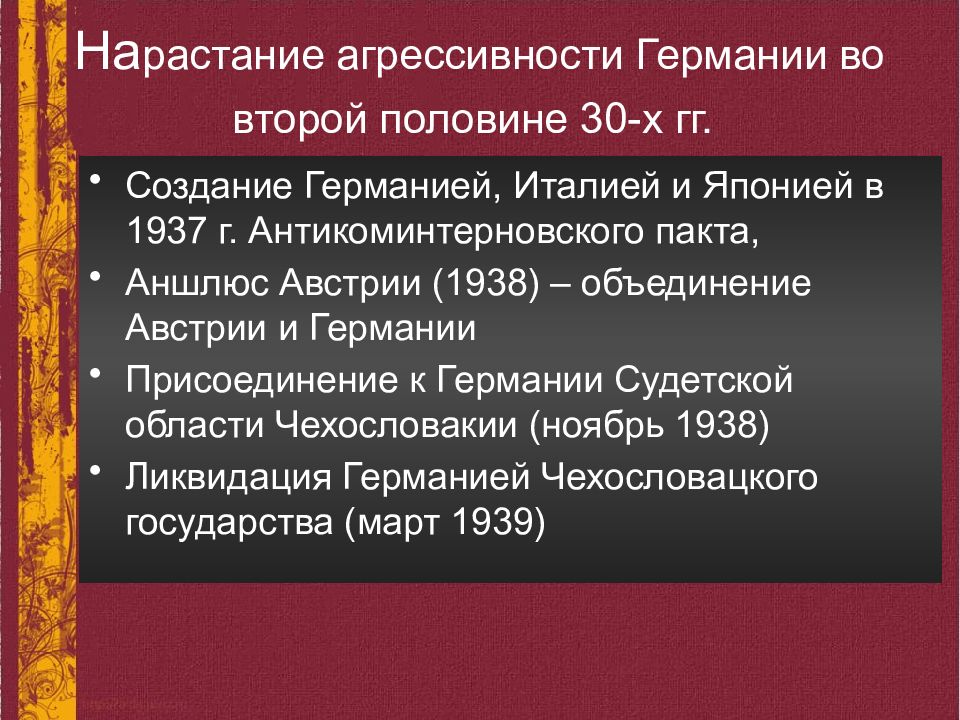 Нарастание агрессивности Германии во второй половине 30-х гг.

• Создание Германией, Италией и Японией в 1937 г. Антикоминтерновского пакта,
• Аншлюс Австрии (1938) – объединение Австрии и Германии
• Присоединение к Германии Судетской области Чехословакии (ноябрь 1938)
• Ликвидация Германией Чехословацкого государства (март 1939)